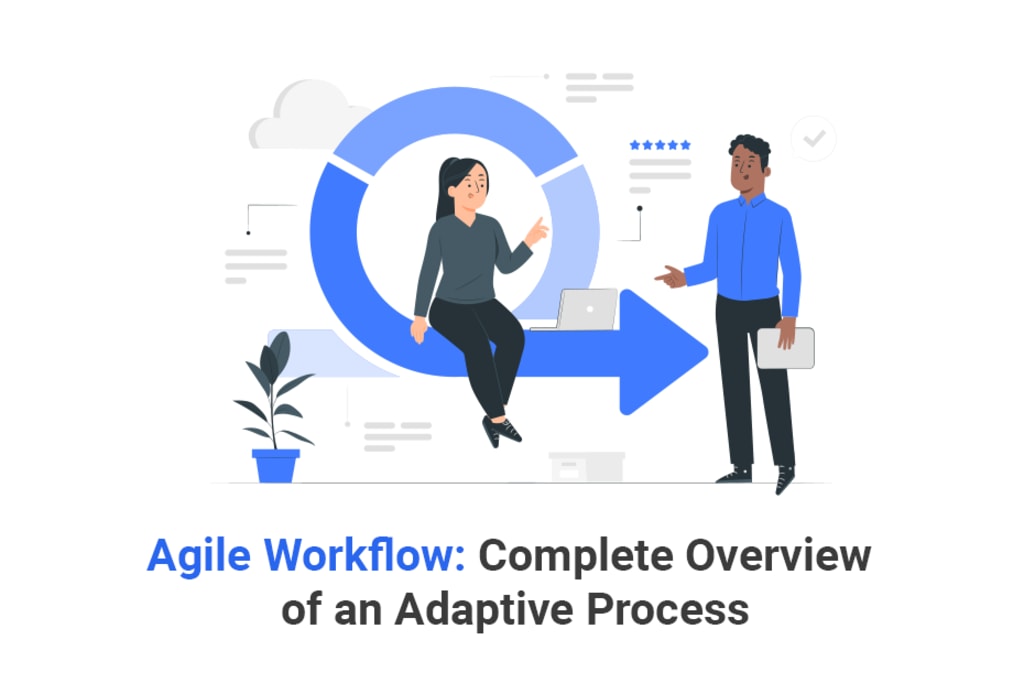 Agile Workflow: Complete Overview of an Adaptive Process